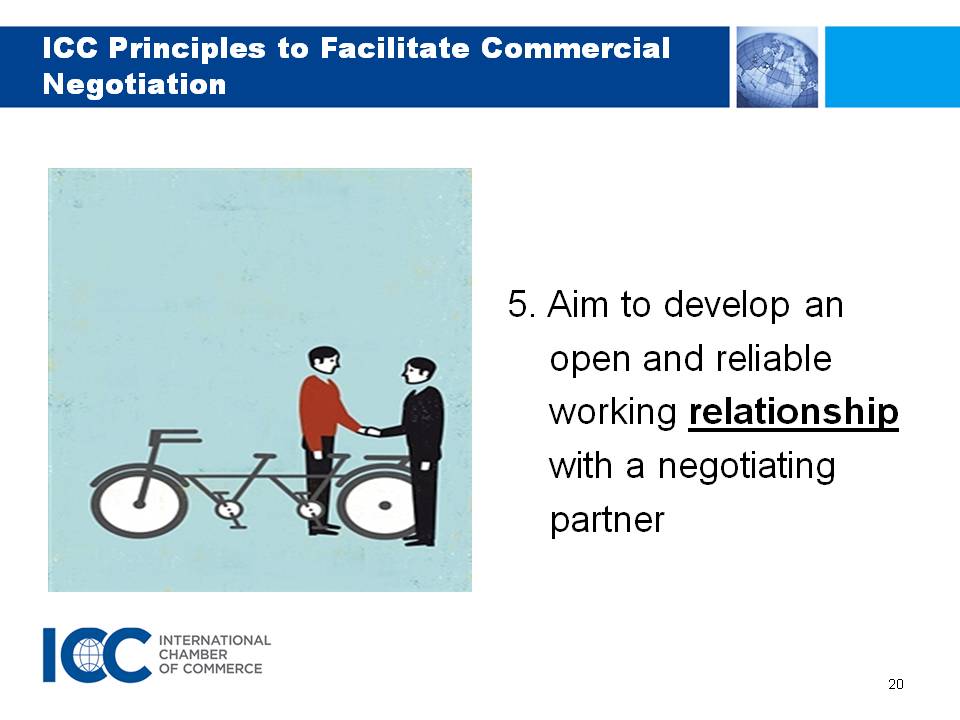 ICC Principles to Facilitate Commercial Negotiation

5. Aim to develop an open and reliable working relationship with a negotiating partner

ICC INTERNATIONAL CHAMBER OF COMMERCE

20